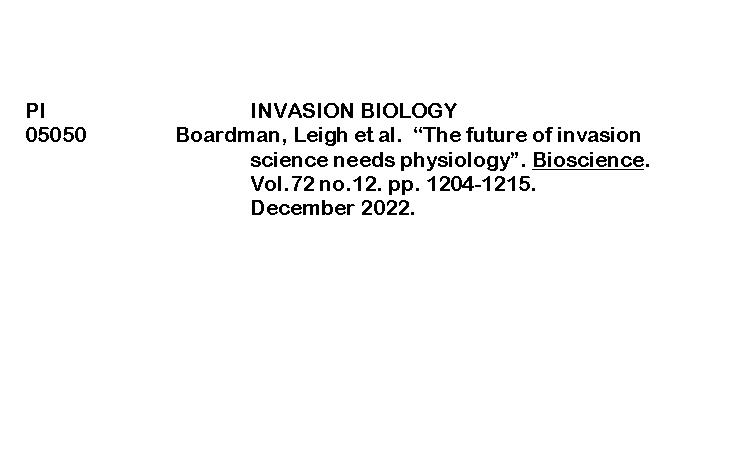 PI INVASION BIOLOGY
05050 Boardman, Leigh et al. “The future of invasion science needs physiology”. Bioscience. Vol.72 no.12. pp. 1204-1215. December 2022.